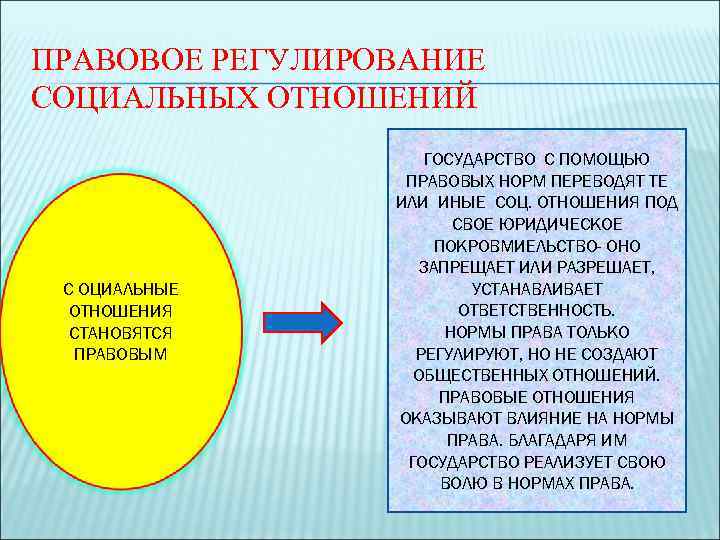 ПРАВОВОЕ РЕГУЛИРОВАНИЕ СОЦИАЛЬНЫХ ОТНОШЕНИЙ

С ОЦИАЛЬНЫЕ ОТНОШЕНИЯ СТАНОВЯТСЯ ПРАВОВЫМ

ГОСУДАРСТВО С ПОМОЩЬЮ ПРАВОВЫХ НОРМ ПЕРЕВОДЯТ ТЕ ИЛИ ИНЫЕ СОЦ. ОТНОШЕНИЯ ПОД СВОЕ ЮРИДИЧЕСКОЕ ПОКРОВМИЕЛЬСТВО- ОНО ЗАПРЕЩАЕТ ИЛИ РАЗРЕШАЕТ, УСТАНАВЛИВАЕТ ОТВЕТСТВЕННОСТЬ. НОРМЫ ПРАВА ТОЛЬКО РЕГУЛИРУЮТ, НО НЕ СОЗДАЮТ ОБЩЕСТВЕННЫХ ОТНОШЕНИЙ. ПРАВОВЫЕ ОТНОШЕНИЯ ОКАЗЫВАЮТ ВЛИЯНИЕ НА НОРМЫ ПРАВА. БЛАГАДАРЯ ИМ ГОСУДАРСТВО РЕАЛИЗУЕТ СВОЮ ВОЛЮ В НОРМАХ ПРАВА.